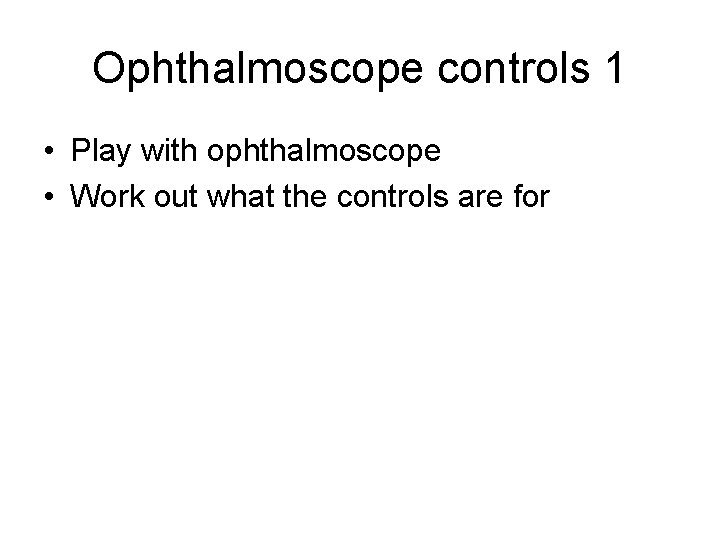 Ophthalmoscope controls 1

• Play with ophthalmoscope
• Work out what the controls are for